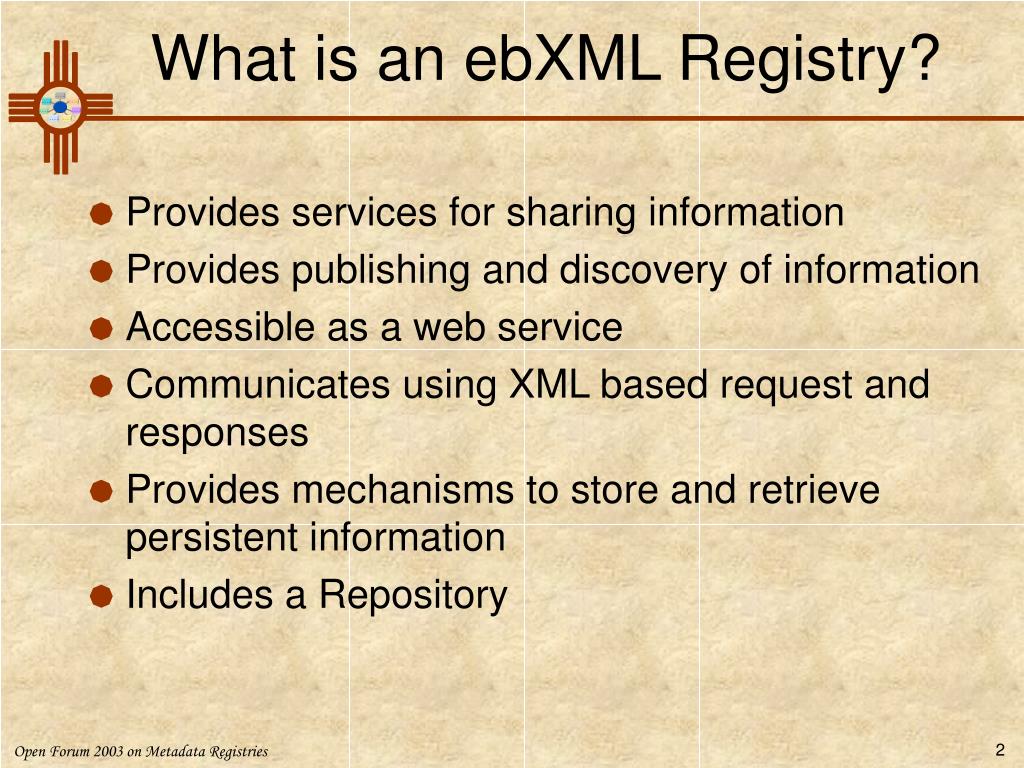 What is an ebXML Registry?

- Provides services for sharing information
- Provides publishing and discovery of information
- Accessible as a web service
- Communicates using XML based request and responses
- Provides mechanisms to store and retrieve persistent information
- Includes a Repository

Open Forum 2003 on Metadata Registries

2